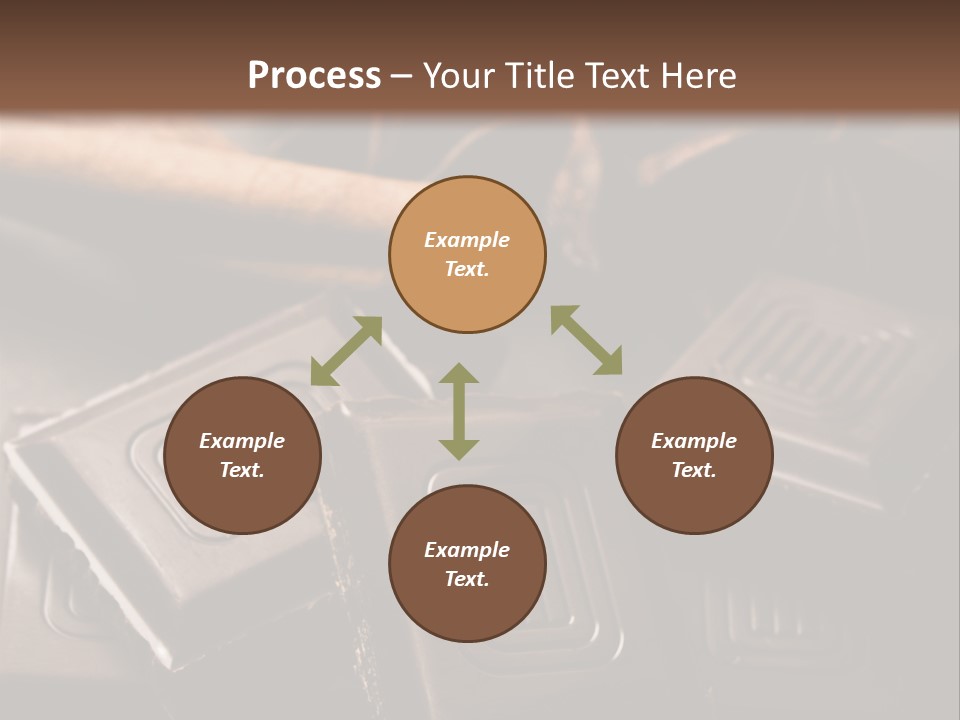 Process – Your Title Text Here

Example Text.

Example Text.

Example Text.

Example Text.